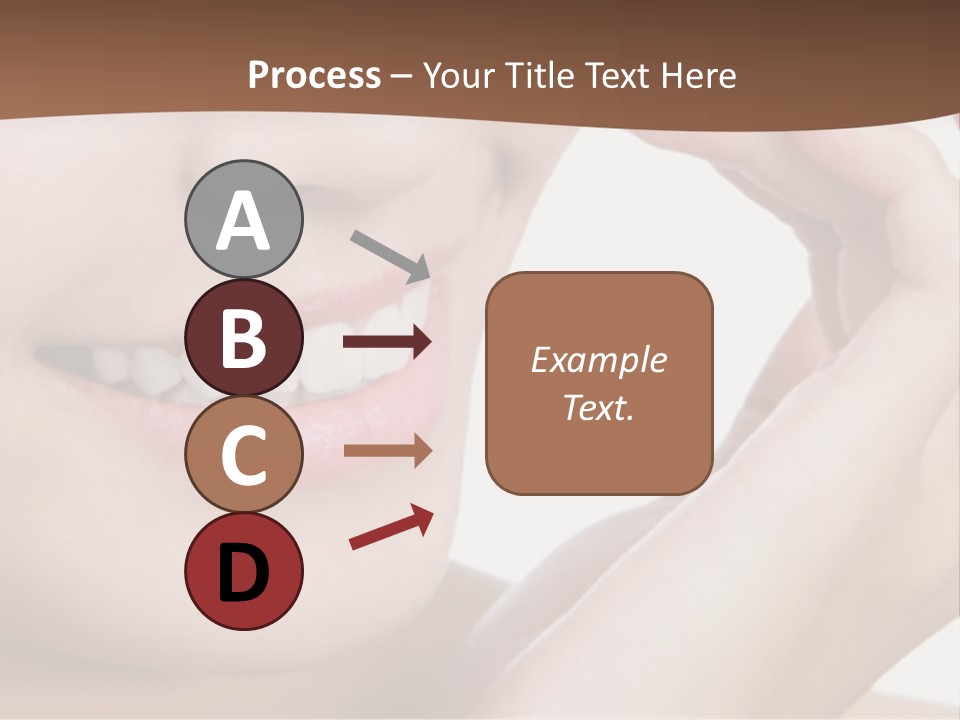 Process – Your Title Text Here

A

B

C

D

Example Text.